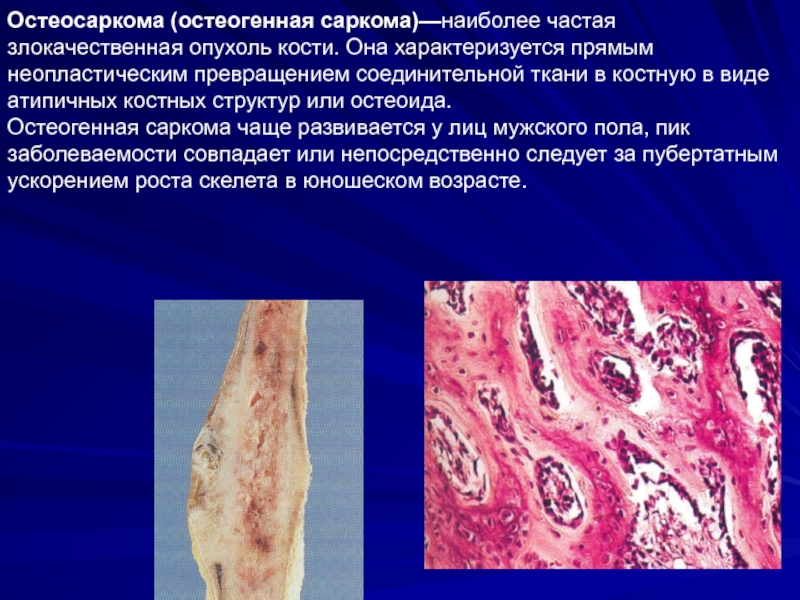 Остеосаркома (остеогенная саркома)—наиболее частая злокачественная опухоль кости. Она характеризуется прямым неопластическим превращением соединительной ткани в костную в виде атипичных костных структур или остеоида.
Остеогенная саркома чаще развивается у лиц мужского пола, пик заболеваемости совпадает или непосредственно следует за пубертатным ускорением роста скелета в юношеском возрасте.